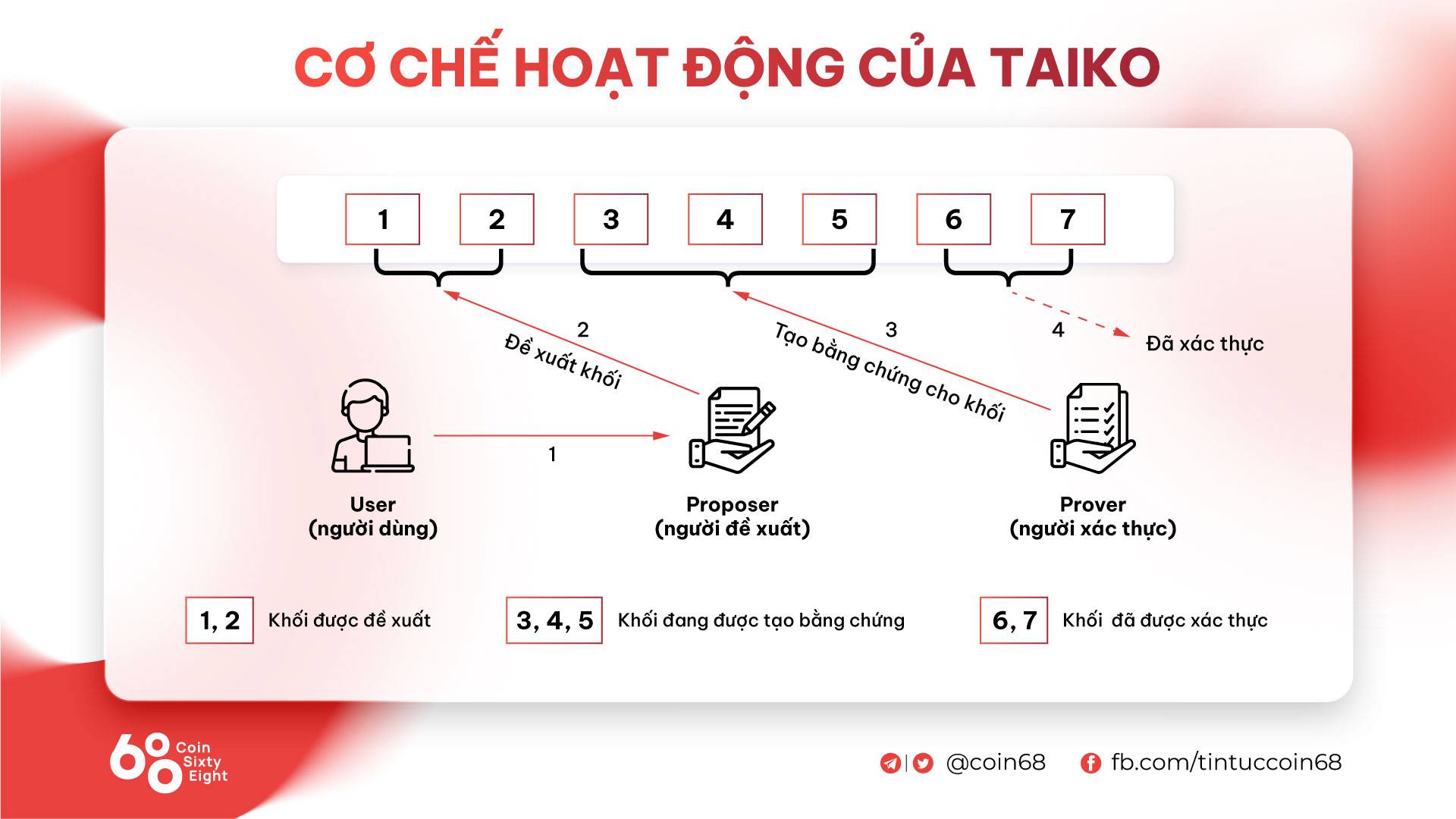 CƠ CHẾ HOẠT ĐỘNG CỦA TAIKO

1 2 3 4 5 6 7

2
Đề xuất khối

3
Tạo bằng chứng cho khối

4
Đã xác thực

1

User
(người dùng)

Proposer
(người đề xuất)

Prover
(người xác thực)

1, 2 Khối được đề xuất

3, 4, 5 Khối đang được tạo bằng chứng

6, 7 Khối đã được xác thực

68 Coin Sixty Eight

@coin68 fb.com/tintuccoin68